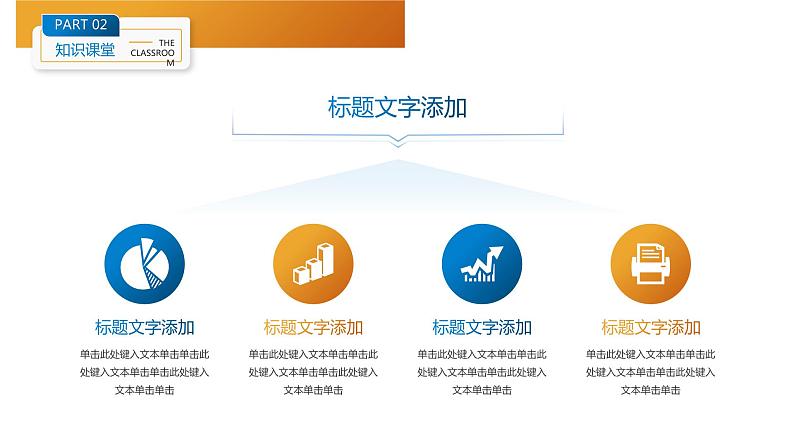 PART 02

知识课堂

THE CLASSROOM

标题文字添加

标题文字添加

单击此处键入文本单击单击此处键入文本单击单击此处键入文本单击单击

标题文字添加

单击此处键入文本单击单击此处键入文本单击单击此处键入文本单击单击

标题文字添加

单击此处键入文本单击单击此处键入文本单击单击此处键入文本单击单击

标题文字添加

单击此处键入文本单击单击此处键入文本单击单击此处键入文本单击单击